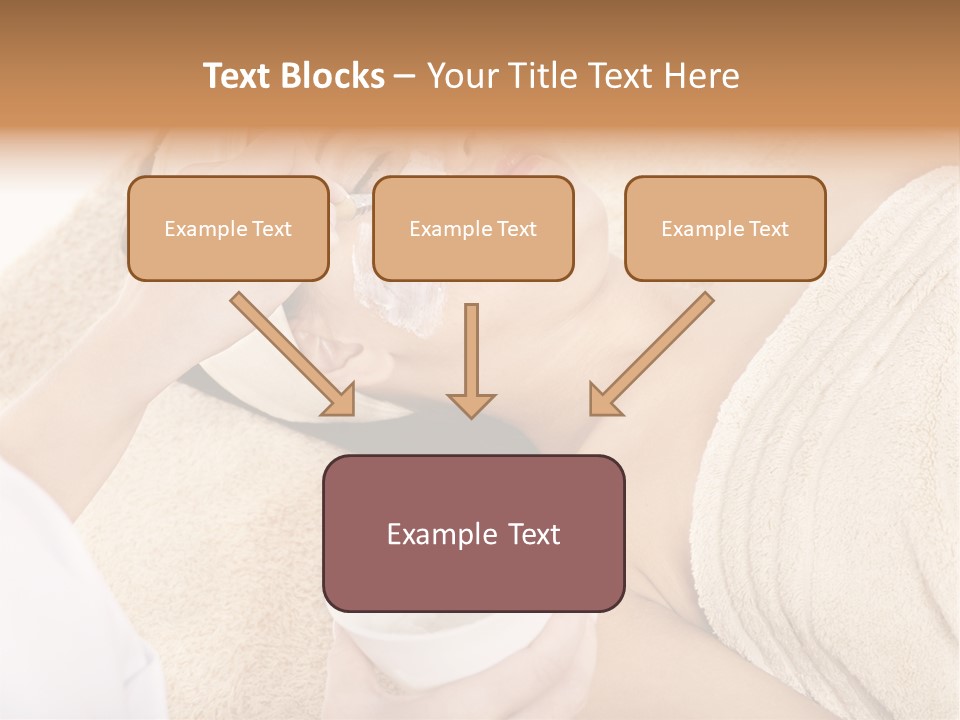 Text Blocks – Your Title Text Here

Example Text

Example Text

Example Text

Example Text